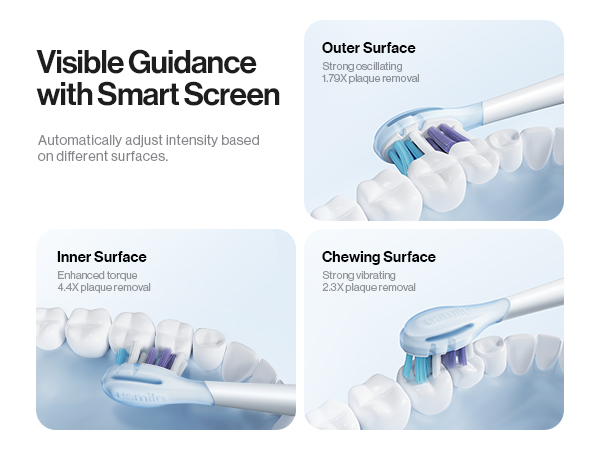 Visible Guidance with Smart Screen

Automatically adjust intensity based on different surfaces.

Outer Surface
Strong oscillating
1.79X plaque removal

Inner Surface
Enhanced torque
4.4X plaque removal

usmile

Chewing Surface
Strong vibrating
2.3X plaque removal

usmile